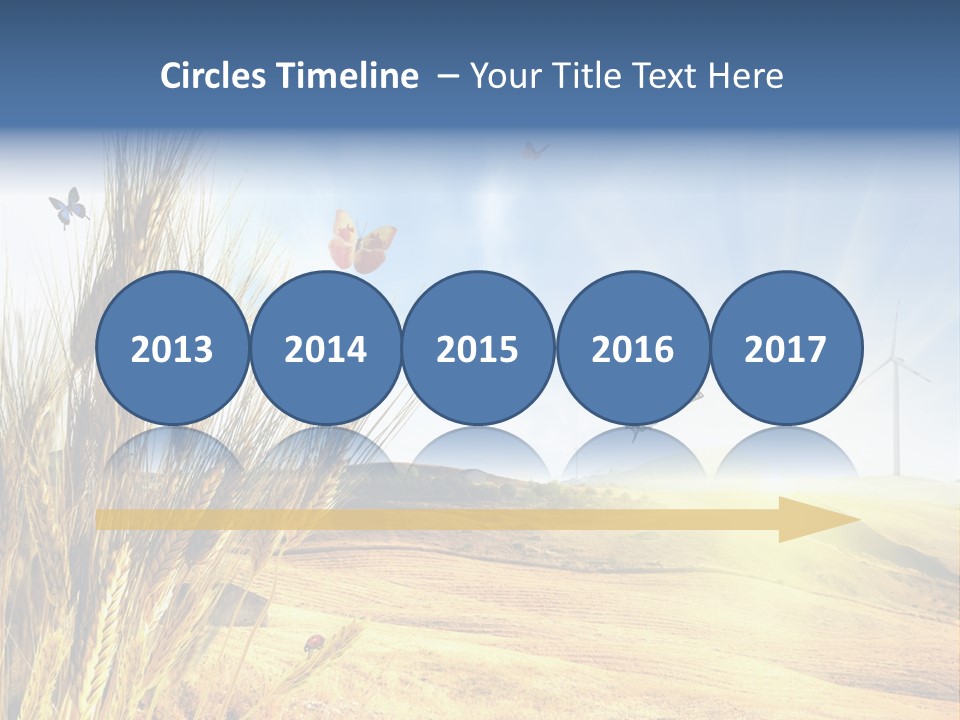 Circles Timeline – Your Title Text Here

2013

2014

2015

2016

2017